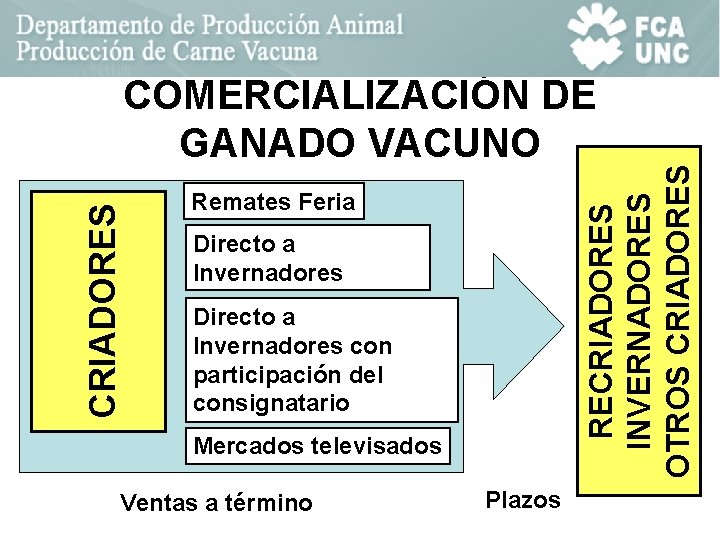 Departamento de Producción Animal
Producción de Carne Vacuna

FCA
UNC

COMERCIALIZACIÓN DE GANADO VACUNO

CRIADORES

Remates Feria

Directo a Invernadores

Directo a Invernadores con participación del consignatario

Mercados televisados

RECRIADORES
INVERNADORES
OTROS CRIADORES

Ventas a término

Plazos